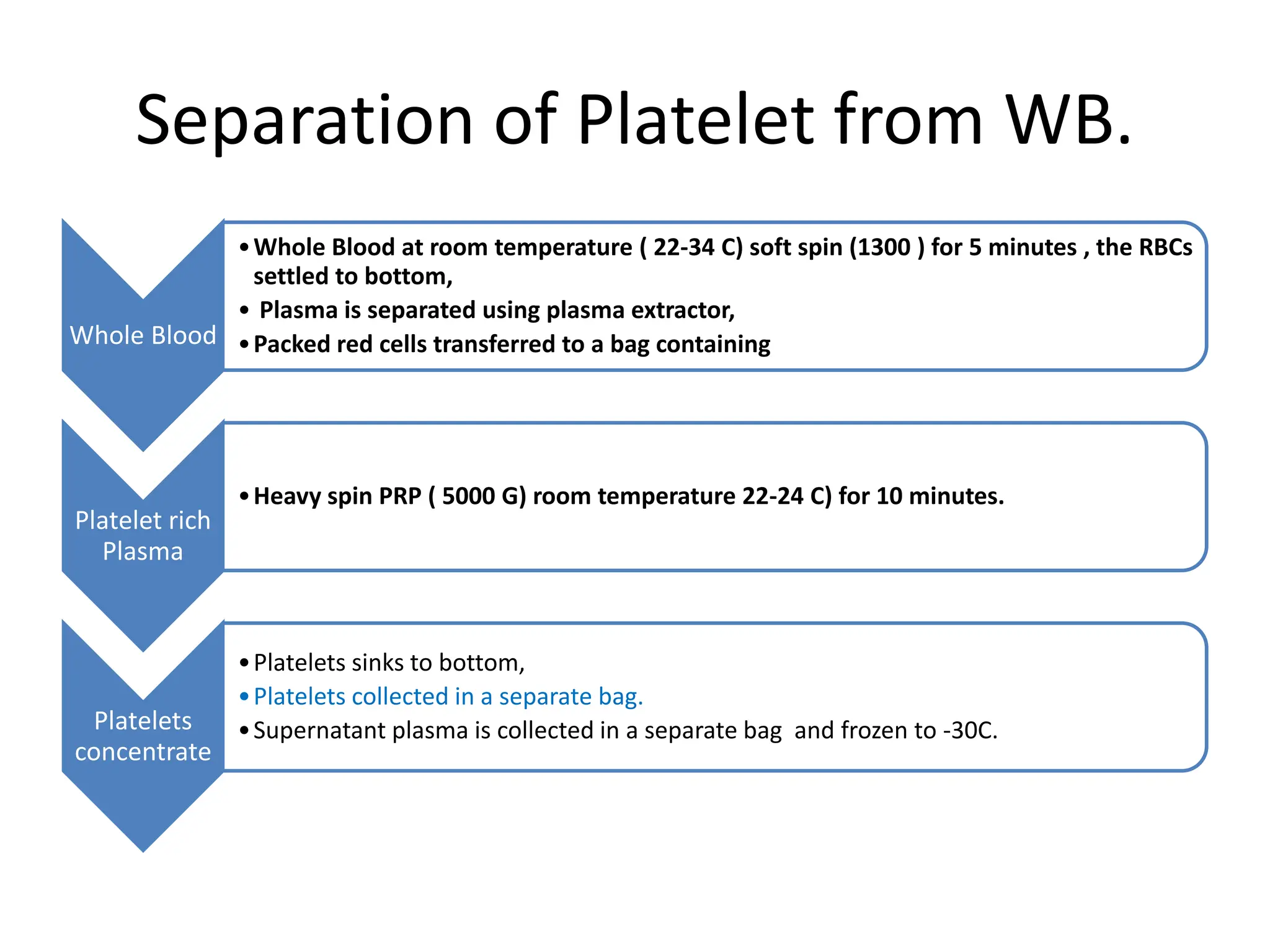 Separation of Platelet from WB.

Whole Blood

• Whole Blood at room temperature ( 22-34 C) soft spin (1300 ) for 5 minutes , the RBCs settled to bottom,
• Plasma is separated using plasma extractor,
• Packed red cells transferred to a bag containing

Platelet rich Plasma

• Heavy spin PRP ( 5000 G) room temperature 22-24 C) for 10 minutes.

Platelets concentrate

• Platelets sinks to bottom,
• Platelets collected in a separate bag.
• Supernatant plasma is collected in a separate bag and frozen to -30C.